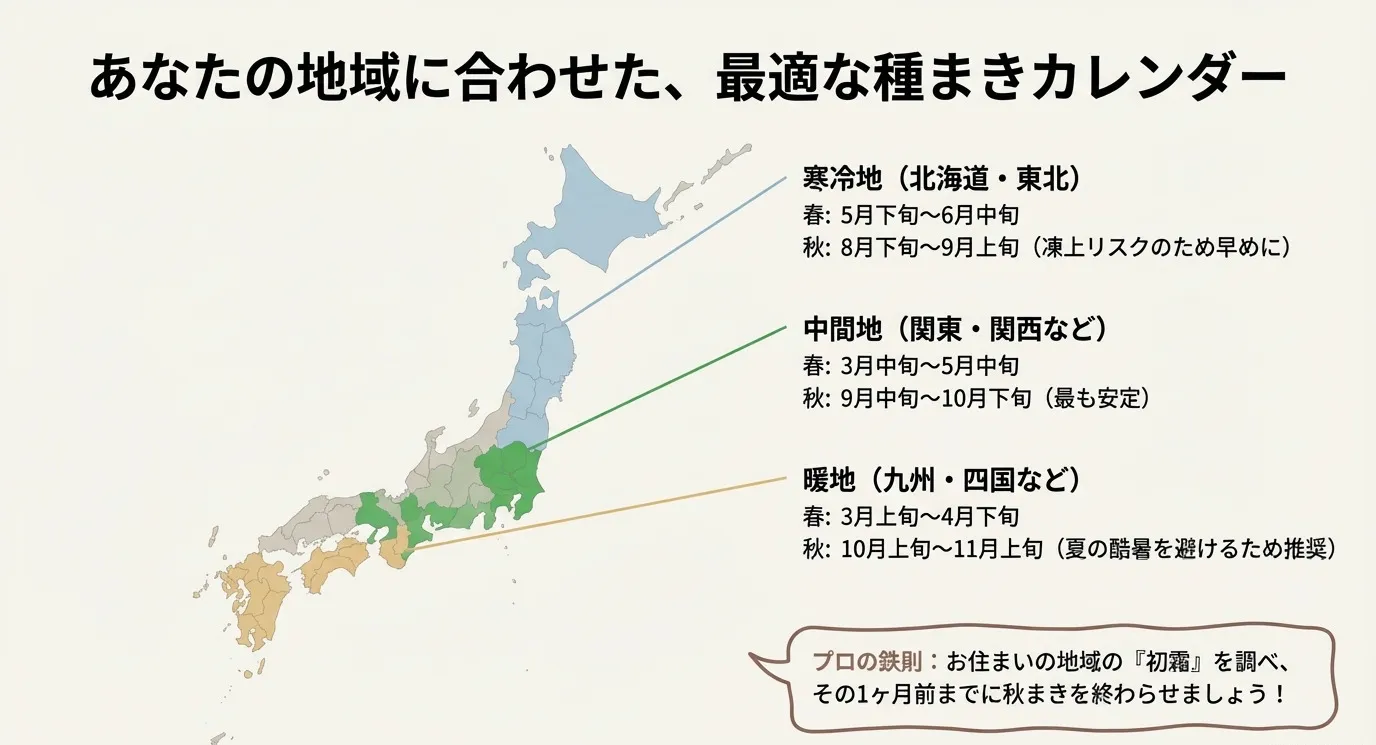 あなたの地域に合わせた、最適な種まきカレンダー

寒冷地（北海道・東北）
春: 5月下旬〜6月中旬
秋: 8月下旬〜9月上旬（凍上リスクのため早めに）

中間地（関東・関西など）
春: 3月中旬〜5月中旬
秋: 9月中旬〜10月下旬（最も安定）

暖地（九州・四国など）
春: 3月上旬〜4月下旬
秋: 10月上旬〜11月上旬（夏の酷暑を避けるため推奨）

プロの鉄則：お住まいの地域の『初霜』を調べ、その1ヶ月前までに秋まきを終わらせましょう！